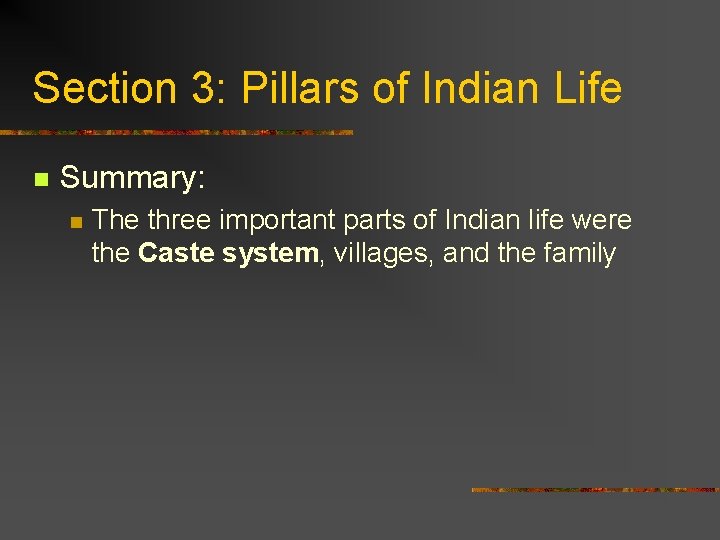 Section 3: Pillars of Indian Life

Summary:

The three important parts of Indian life were the Caste system, villages, and the family